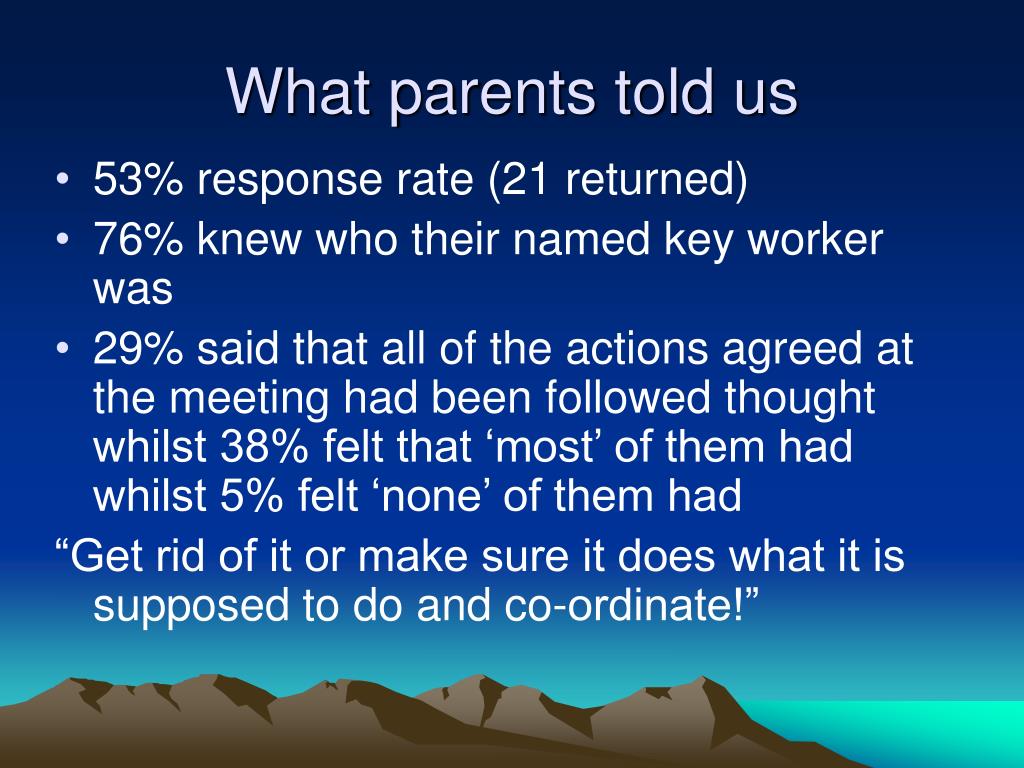 What parents told us

• 53% response rate (21 returned)
• 76% knew who their named key worker was
• 29% said that all of the actions agreed at the meeting had been followed thought whilst 38% felt that ‘most’ of them had whilst 5% felt ‘none’ of them had

“Get rid of it or make sure it does what it is supposed to do and co-ordinate!”